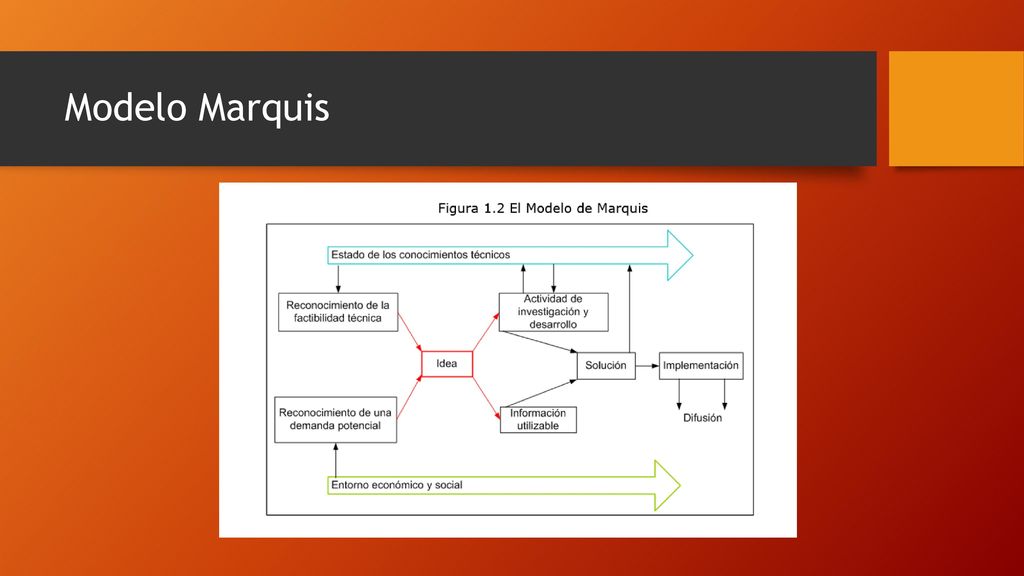 Modelo Marquis

Figura 1.2 El Modelo de Marquis

Estado de los conocimientos técnicos

Reconocimiento de la factibilidad técnica

Actividad de investigación y desarrollo

Idea

Solución

Implementación

Reconocimiento de una demanda potencial

Información utilizable

Difusión

Entorno económico y social